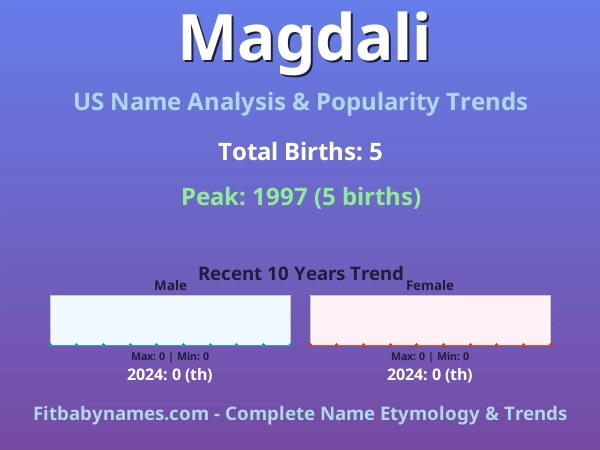 Magdali

US Name Analysis & Popularity Trends

Total Births: 5

Peak: 1997 (5 births)

Recent 10 Years Trend

Male

Max: 0 | Min: 0

2024: 0 (th)

Female

Max: 0 | Min: 0

2024: 0 (th)

Fitbabynames.com - Complete Name Etymology & Trends